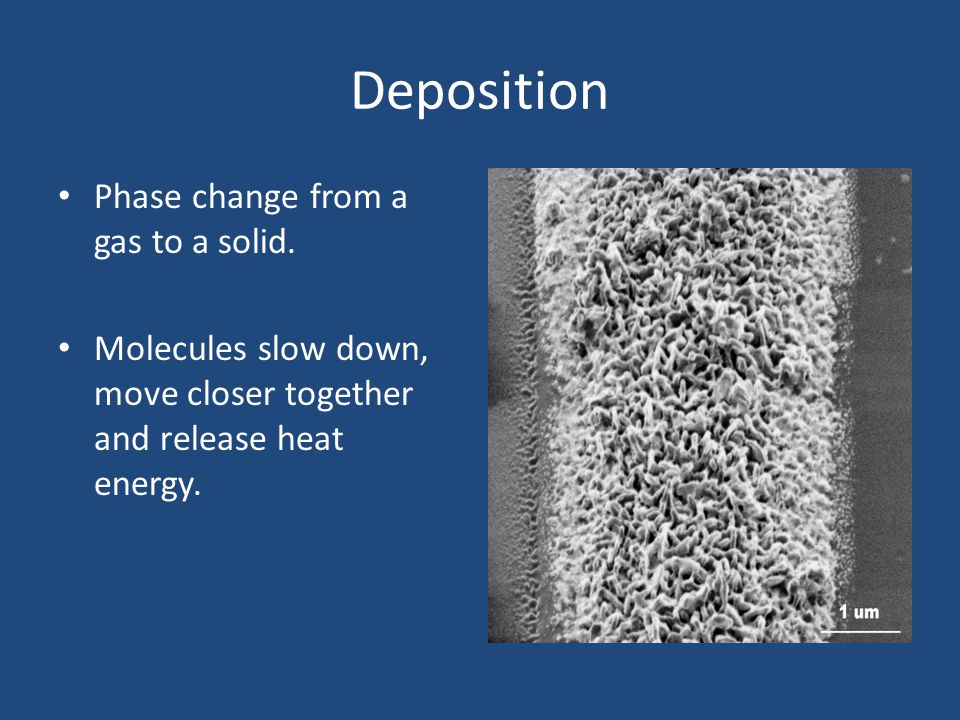 Deposition

• Phase change from a gas to a solid.

• Molecules slow down, move closer together and release heat energy.

1 um